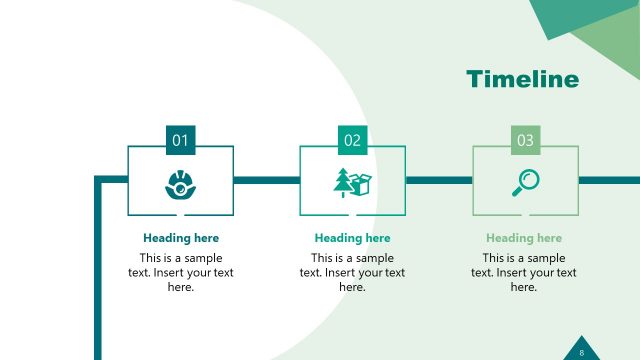 Timeline

01

Heading here

This is a sample text. Insert your text here.

02

Heading here

This is a sample text. Insert your text here.

03

Heading here

This is a sample text. Insert your text here.

8